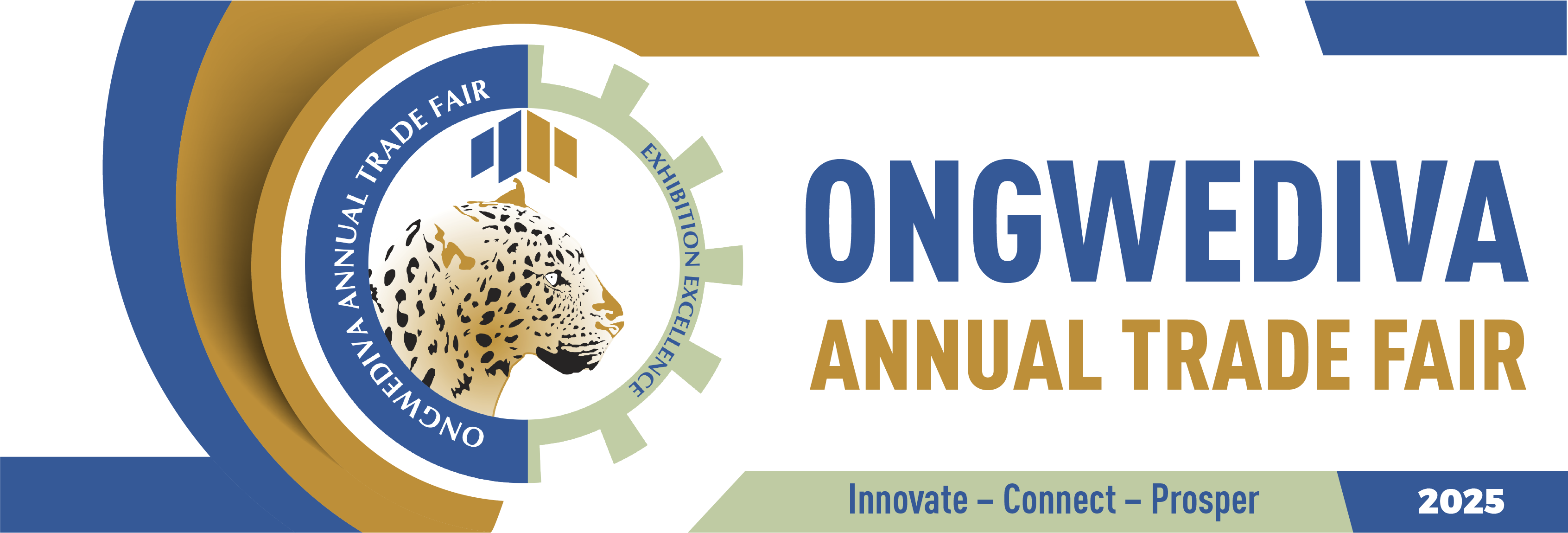 ONGWEDIVA ANNUAL TRADE FAIR

EXHIBITION EXCELLENCE

ONGWEDIVA
ANNUAL TRADE FAIR

Innovate – Connect – Prosper

2025